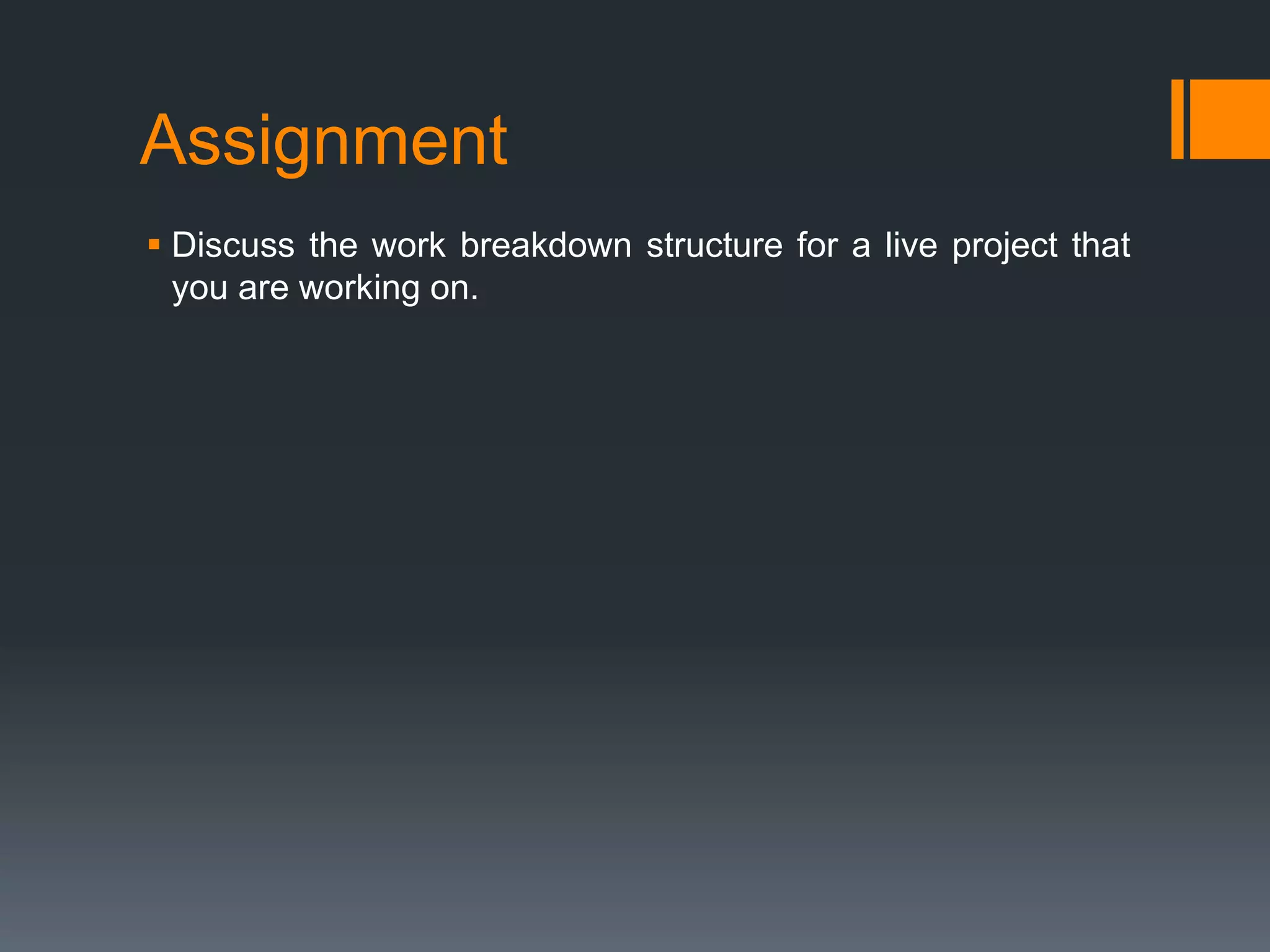 Assignment

▪ Discuss the work breakdown structure for a live project that you are working on.